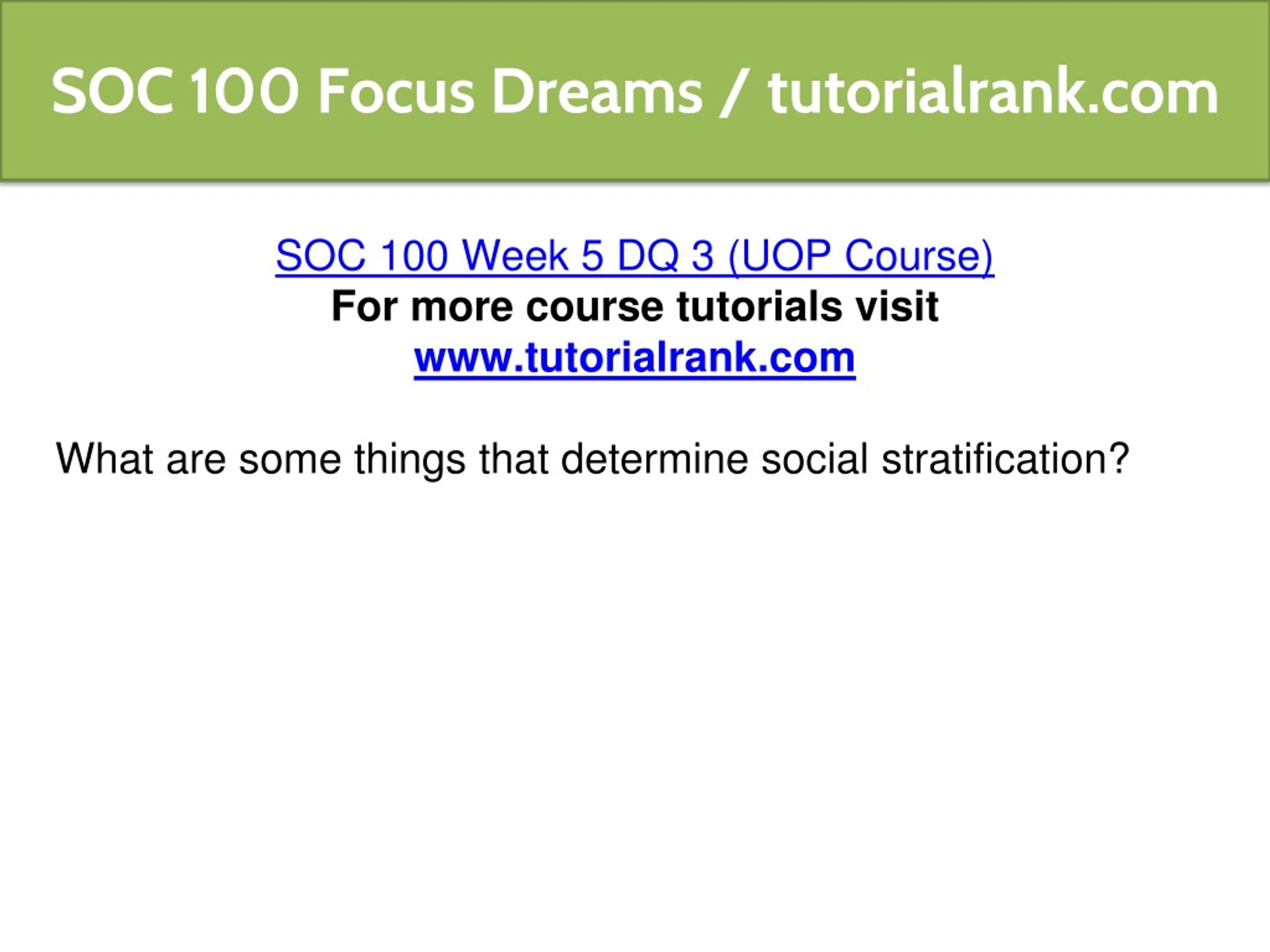 SOC 100 Focus Dreams / tutorialrank.com

SOC 100 Week 5 DQ 3 (UOP Course)
For more course tutorials visit
www.tutorialrank.com

What are some things that determine social stratification?